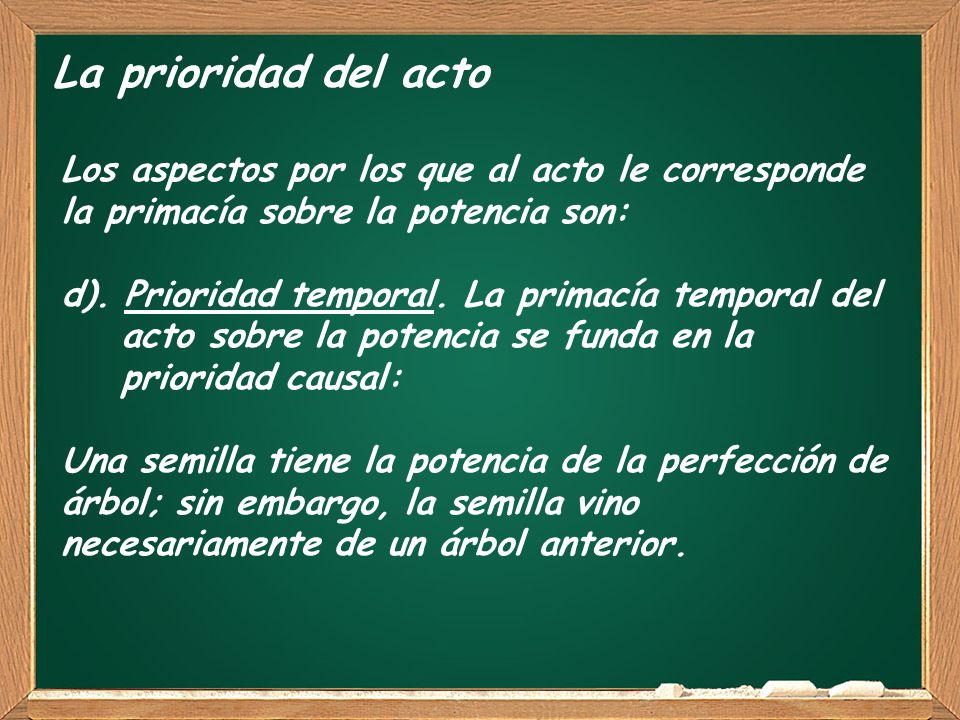 La prioridad del acto

Los aspectos por los que al acto le corresponde la primacía sobre la potencia son:

d). Prioridad temporal. La primacía temporal del acto sobre la potencia se funda en la prioridad causal:

Una semilla tiene la potencia de la perfección de árbol; sin embargo, la semilla vino necesariamente de un árbol anterior.